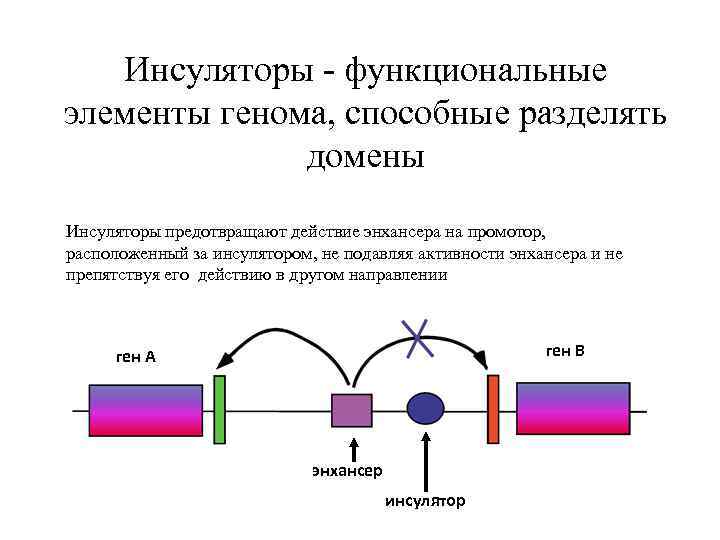 Инсуляторы - функциональные элементы генома, способные разделять домены

Инсуляторы предотвращают действие энхансера на промотор, расположенный за инсулятором, не подавляя активности энхансера и не препятствуя его действию в другом направлении

ген А

ген В

энхансер

инсулятор